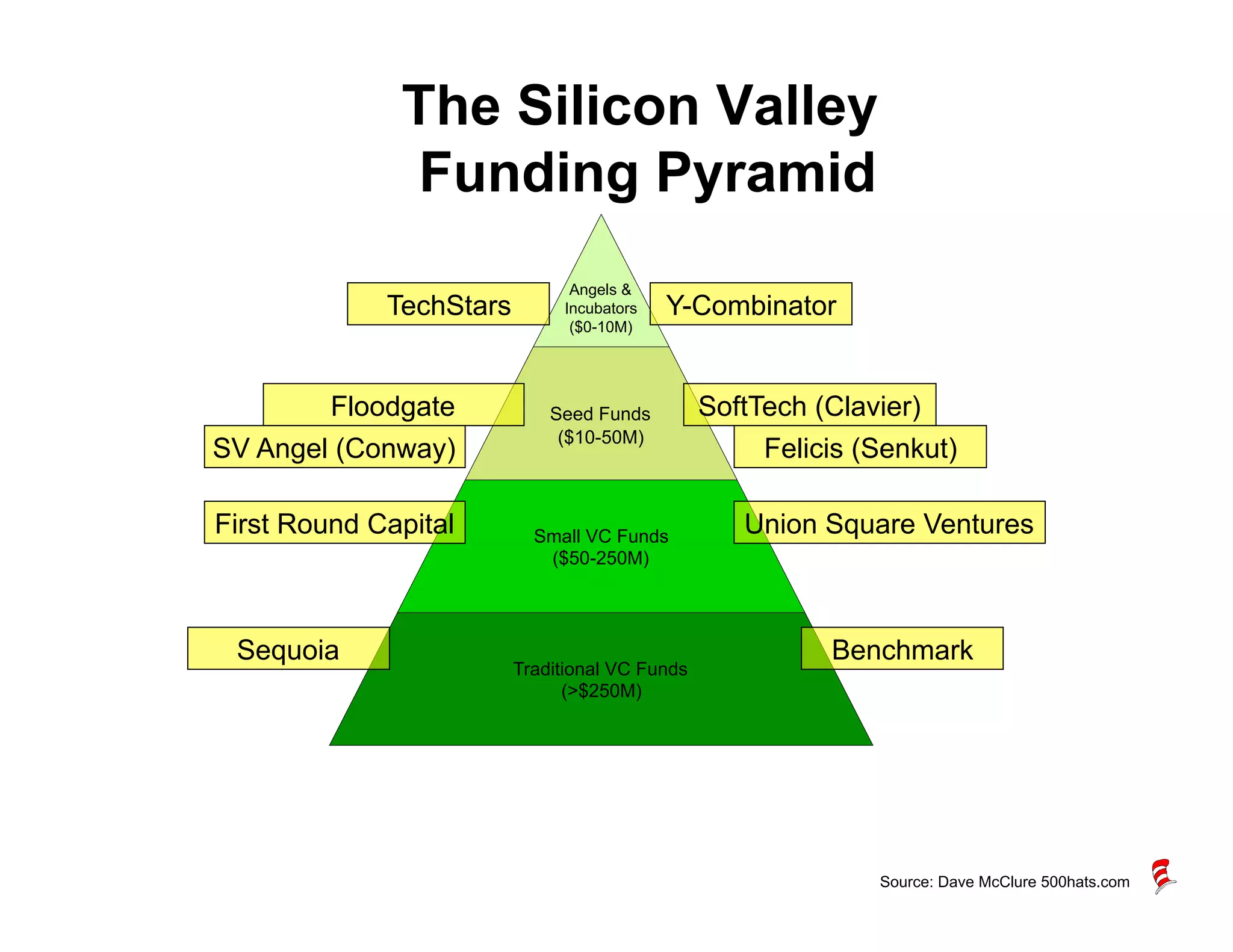 The Silicon Valley Funding Pyramid

TechStars

Angels & Incubators ($0-10M)

Y-Combinator

Floodgate

SV Angel (Conway)

Seed Funds ($10-50M)

SoftTech (Clavier)

Felicis (Senkut)

First Round Capital

Small VC Funds ($50-250M)

Union Square Ventures

Sequoia

Traditional VC Funds (>$250M)

Benchmark

Source: Dave McClure 500hats.com